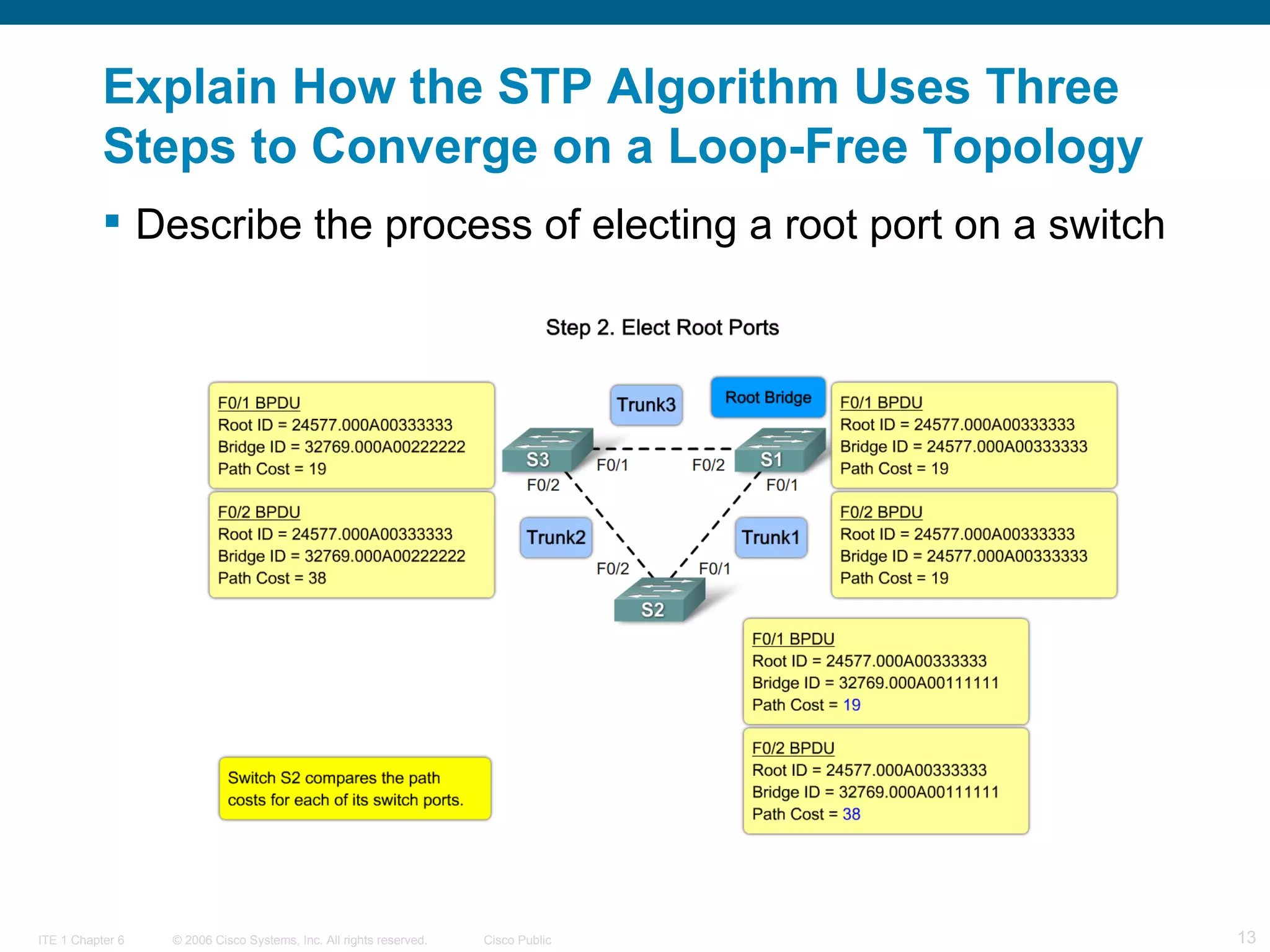 Explain How the STP Algorithm Uses Three Steps to Converge on a Loop-Free Topology

▪ Describe the process of electing a root port on a switch

Step 2. Elect Root Ports

F0/1 BPDU
Root ID = 24577.000A00333333
Bridge ID = 32769.000A00222222
Path Cost = 19

F0/2 BPDU
Root ID = 24577.000A00333333
Bridge ID = 32769.000A00222222
Path Cost = 38

Trunk3

Root Bridge

S3
F0/1
F0/2
S1
F0/2
F0/1

Trunk2
Trunk1

F0/2
F0/1
S2

F0/1 BPDU
Root ID = 24577.000A00333333
Bridge ID = 24577.000A00333333
Path Cost = 19

F0/2 BPDU
Root ID = 24577.000A00333333
Bridge ID = 24577.000A00333333
Path Cost = 19

F0/1 BPDU
Root ID = 24577.000A00333333
Bridge ID = 32769.000A00111111
Path Cost = 19

F0/2 BPDU
Root ID = 24577.000A00333333
Bridge ID = 32769.000A00111111
Path Cost = 38

Switch S2 compares the path costs for each of its switch ports.

ITE 1 Chapter 6 © 2006 Cisco Systems, Inc. All rights reserved. Cisco Public 13